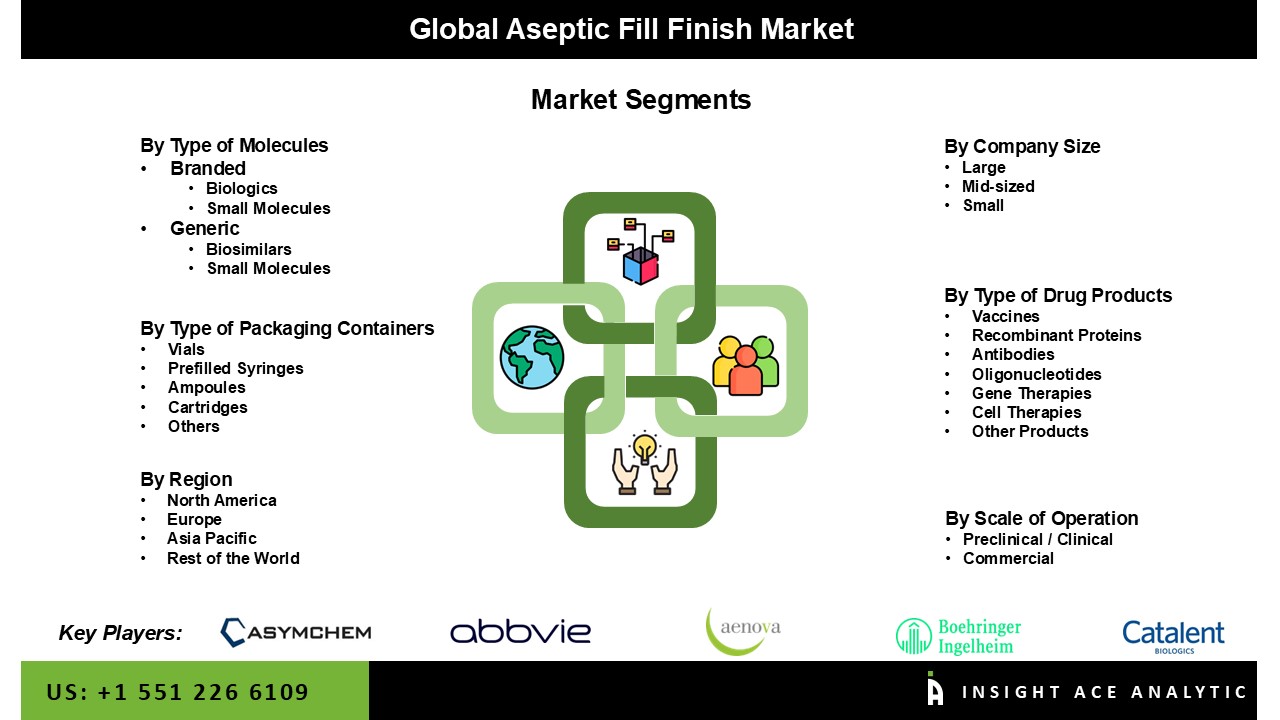 Global Aseptic Fill Finish Market

Market Segments

By Type of Molecules
• Branded
• Biologics
• Small Molecules
• Generic
• Biosimilars
• Small Molecules

By Type of Packaging Containers
• Vials
• Prefilled Syringes
• Ampoules
• Cartridges
• Others

By Region
• North America
• Europe
• Asia Pacific
• Rest of the World

By Company Size
• Large
• Mid-sized
• Small

By Type of Drug Products
• Vaccines
• Recombinant Proteins
• Antibodies
• Oligonucleotides
• Gene Therapies
• Cell Therapies
• Other Products

By Scale of Operation
• Preclinical / Clinical
• Commercial

Key Players: ASYMCHEM abbvie aenova Boehringer Ingelheim Catalent BIOLOGICS

US: +1 551 226 6109

INSIGHT ACE ANALYTIC